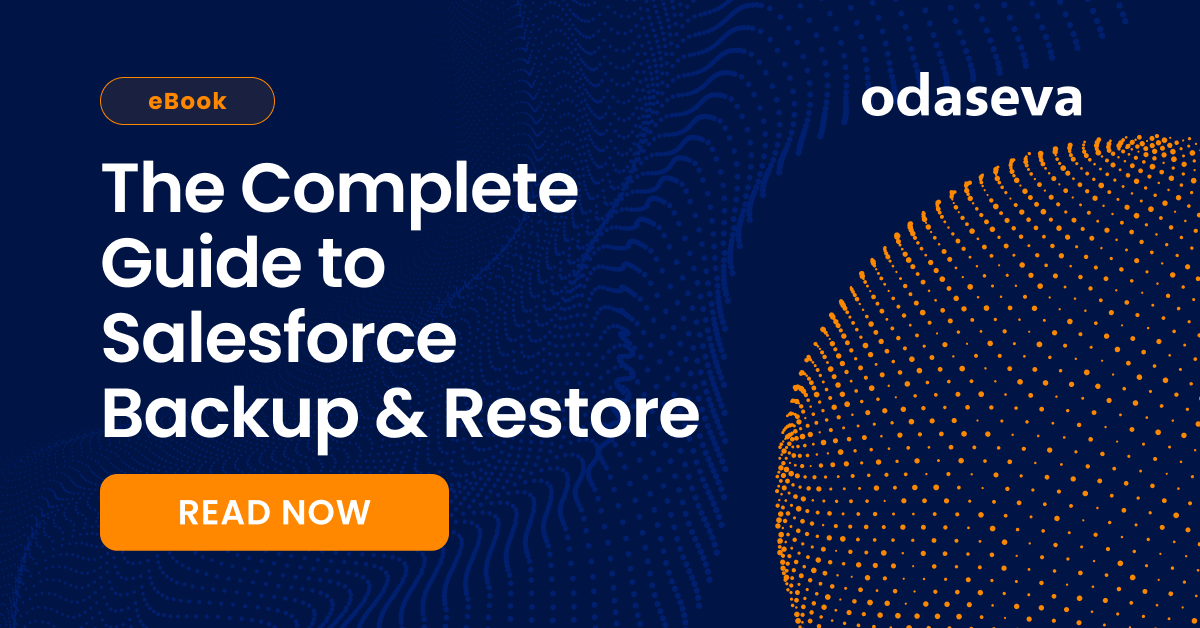 eBook

odaseva

The Complete Guide to Salesforce Backup & Restore

READ NOW